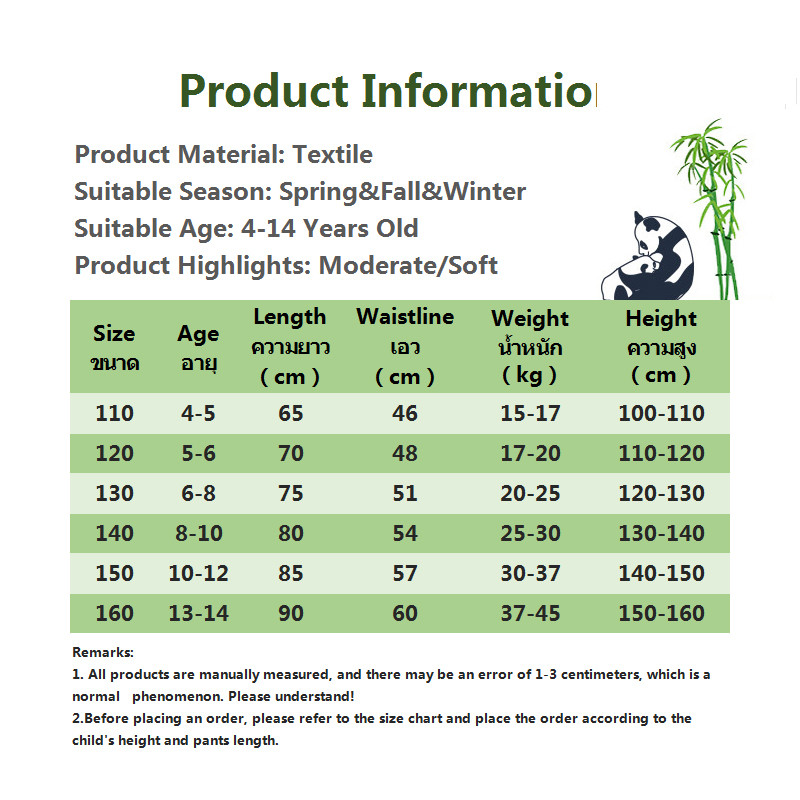 Product Informatio

Product Material: Textile
Suitable Season: Spring&Fall&Winter
Suitable Age: 4-14 Years Old
Product Highlights: Moderate/Soft

| Size ขนาด | Age อายุ | Length ความยาว ( cm ) | Waistline เอว ( cm ) | Weight น้ำหนัก ( kg ) | Height ความสูง ( cm ) |
|---|---|---|---|---|---|
| 110 | 4-5 | 65 | 46 | 15-17 | 100-110 |
| 120 | 5-6 | 70 | 48 | 17-20 | 110-120 |
| 130 | 6-8 | 75 | 51 | 20-25 | 120-130 |
| 140 | 8-10 | 80 | 54 | 25-30 | 130-140 |
| 150 | 10-12 | 85 | 57 | 30-37 | 140-150 |
| 160 | 13-14 | 90 | 60 | 37-45 | 150-160 |

Remarks:
1. All products are manually measured, and there may be an error of 1-3 centimeters, which is a normal phenomenon. Please understand!
2.Before placing an order, please refer to the size chart and place the order according to the child's height and pants length.